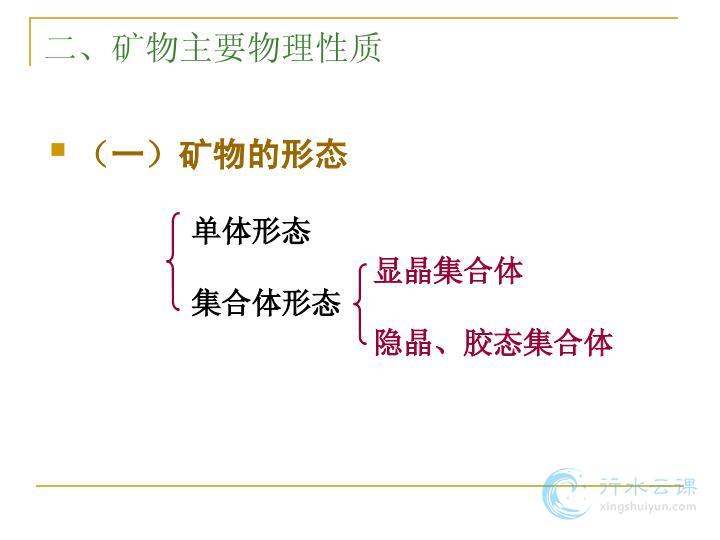 二、矿物主要物理性质

（一）矿物的形态

单体形态

集合体形态

显晶集合体

隐晶、胶态集合体

行水云课
xingshuiyun.com